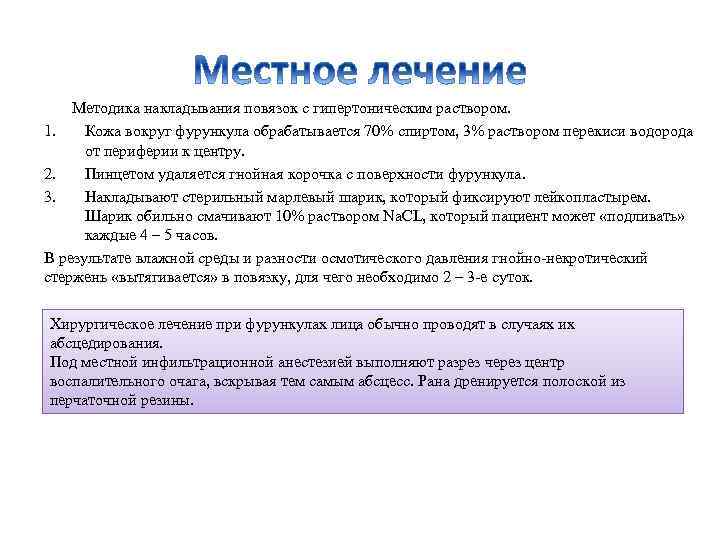 Местное лечение

Методика накладывания повязок с гипертоническим раствором.

1. Кожа вокруг фурункула обрабатывается 70% спиртом, 3% раствором перекиси водорода от периферии к центру.
2. Пинцетом удаляется гнойная корочка с поверхности фурункула.
3. Накладывают стерильный марлевый шарик, который фиксируют лейкопластырем. Шарик обильно смачивают 10% раствором NaCL, который пациент может «подливать» каждые 4 – 5 часов.

В результате влажной среды и разности осмотического давления гнойно-некротический стержень «вытягивается» в повязку, для чего необходимо 2 – 3-е суток.

Хирургическое лечение при фурункулах лица обычно проводят в случаях их абсцедирования.
Под местной инфильтрационной анестезией выполняют разрез через центр воспалительного очага, вскрывая тем самым абсцесс. Рана дренируется полоской из перчаточной резины.